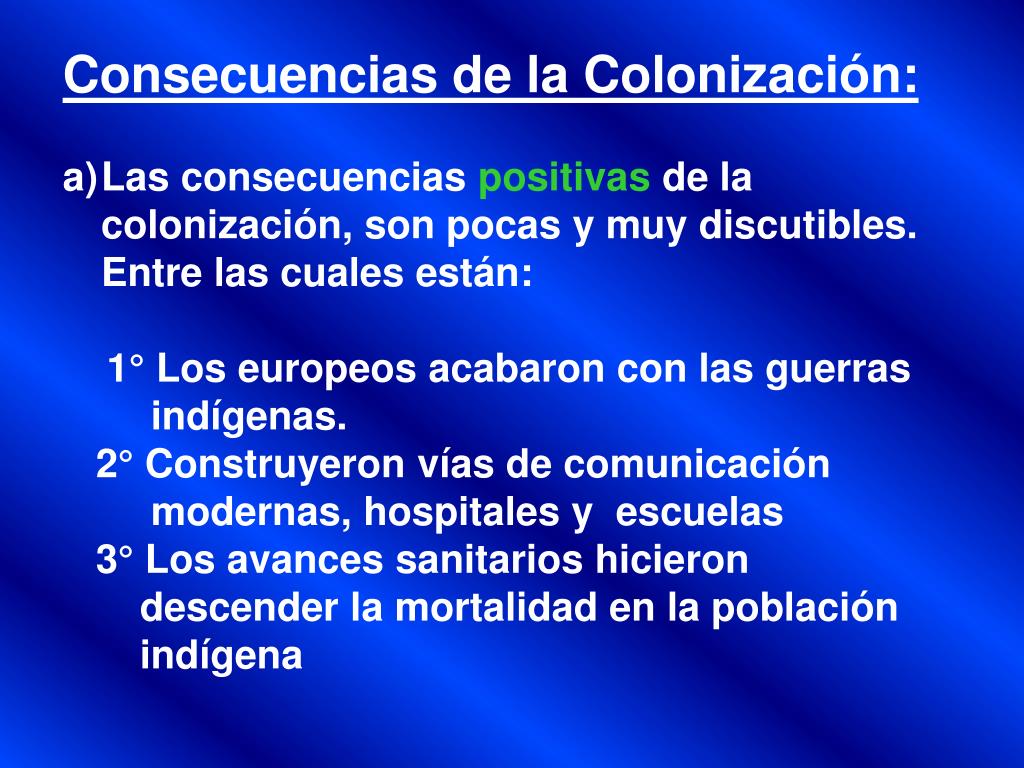 Consecuencias de la Colonización:

a) Las consecuencias positivas de la colonización, son pocas y muy discutibles. Entre las cuales están:

1° Los europeos acabaron con las guerras indígenas.
2° Construyeron vías de comunicación modernas, hospitales y escuelas
3° Los avances sanitarios hicieron descender la mortalidad en la población indígena